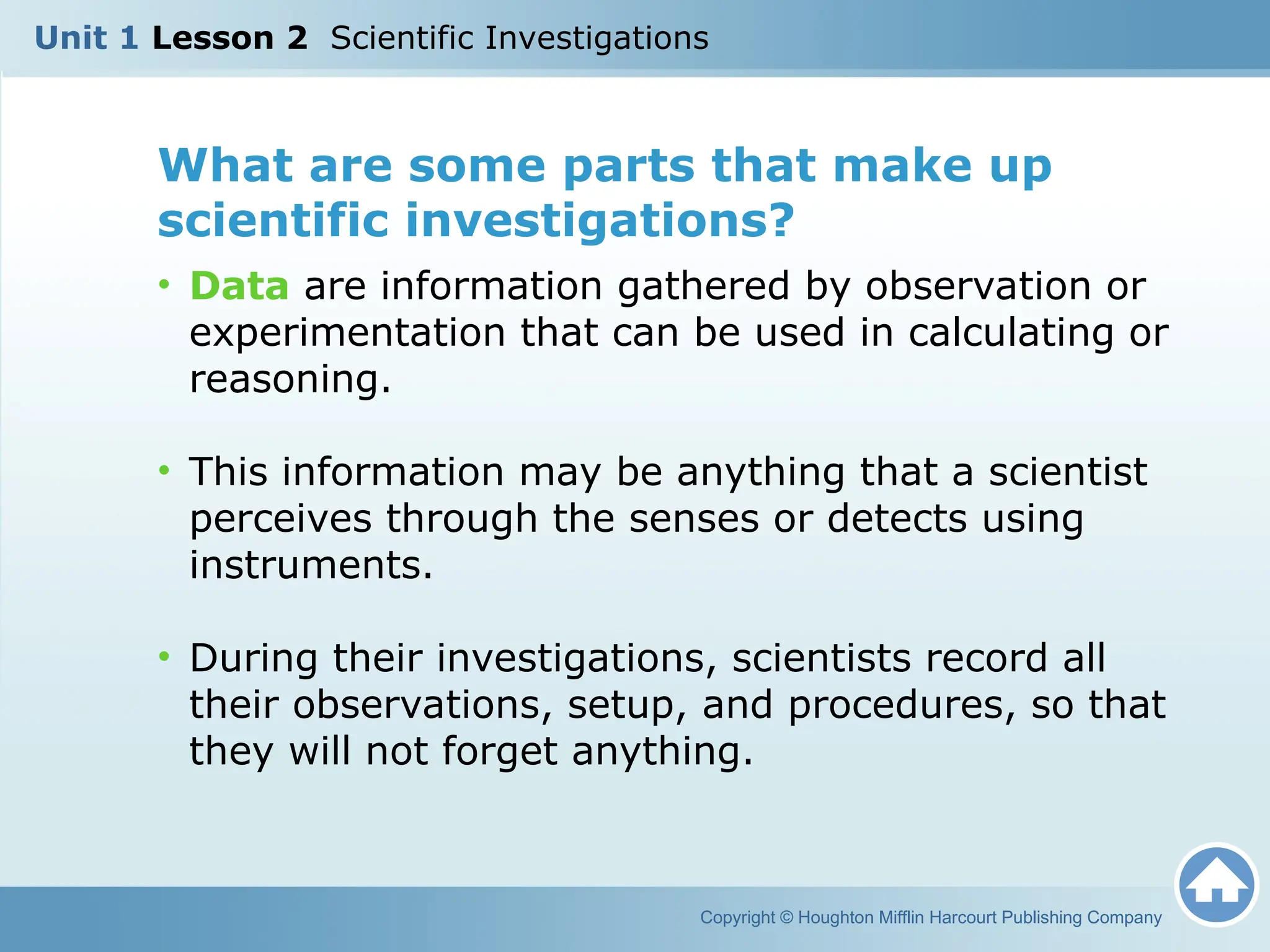 Unit 1 Lesson 2 Scientific Investigations

What are some parts that make up scientific investigations?

• Data are information gathered by observation or experimentation that can be used in calculating or reasoning.

• This information may be anything that a scientist perceives through the senses or detects using instruments.

• During their investigations, scientists record all their observations, setup, and procedures, so that they will not forget anything.

Copyright © Houghton Mifflin Harcourt Publishing Company